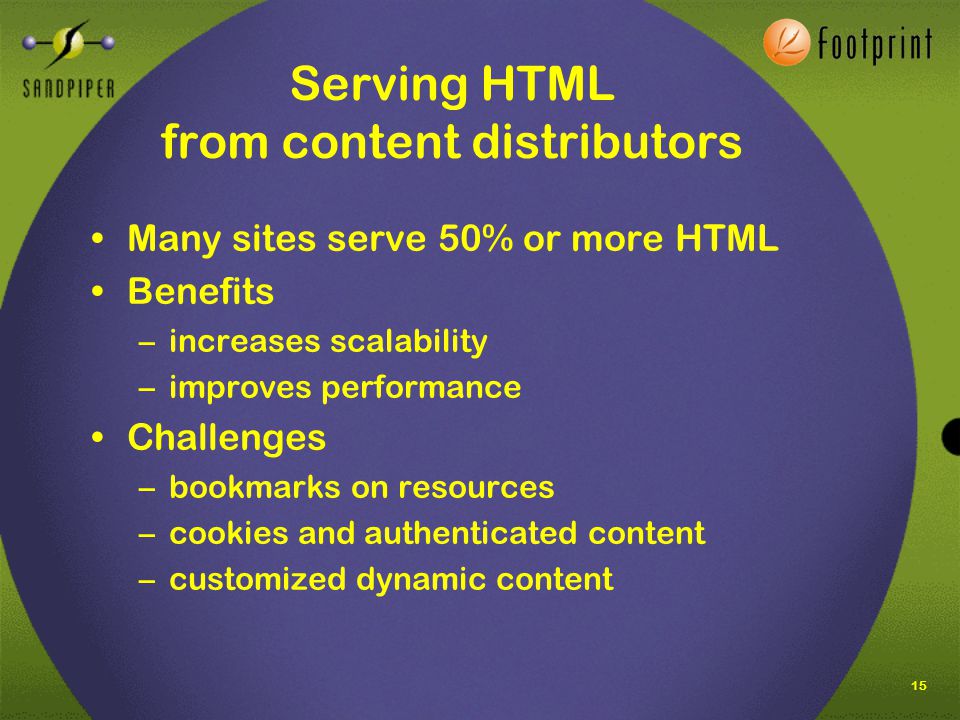 SANDPIPER

footprint

Serving HTML
from content distributors

• Many sites serve 50% or more HTML
• Benefits
– increases scalability
– improves performance
• Challenges
– bookmarks on resources
– cookies and authenticated content
– customized dynamic content

15